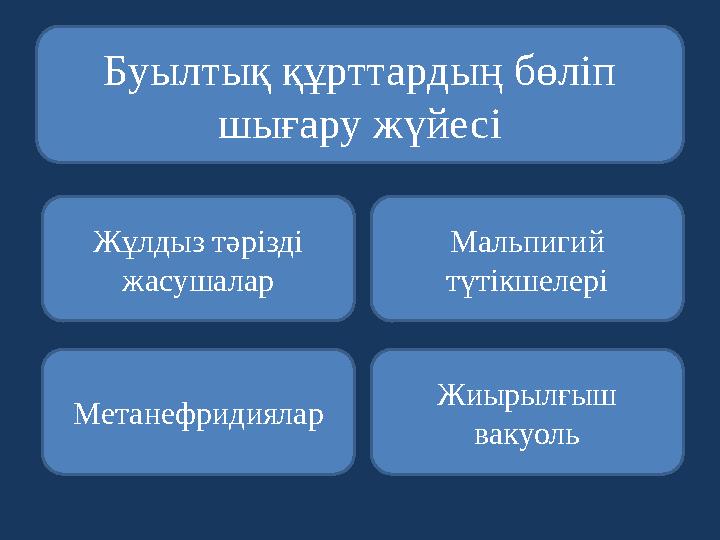 Буылтық құрттардың бөліп шығару жүйесі

Жұлдыз тәрізді жасушалар

Мальпигий түтікшелері

Метанефридиялар

Жиырылғыш вакуоль